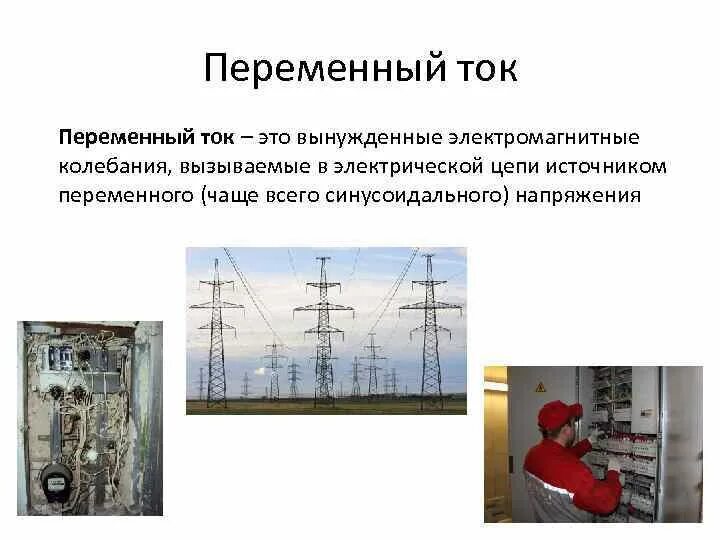 Переменный ток

Переменный ток – это вынужденные электромагнитные колебания, вызываемые в электрической цепи источником переменного (чаще всего синусоидального) напряжения